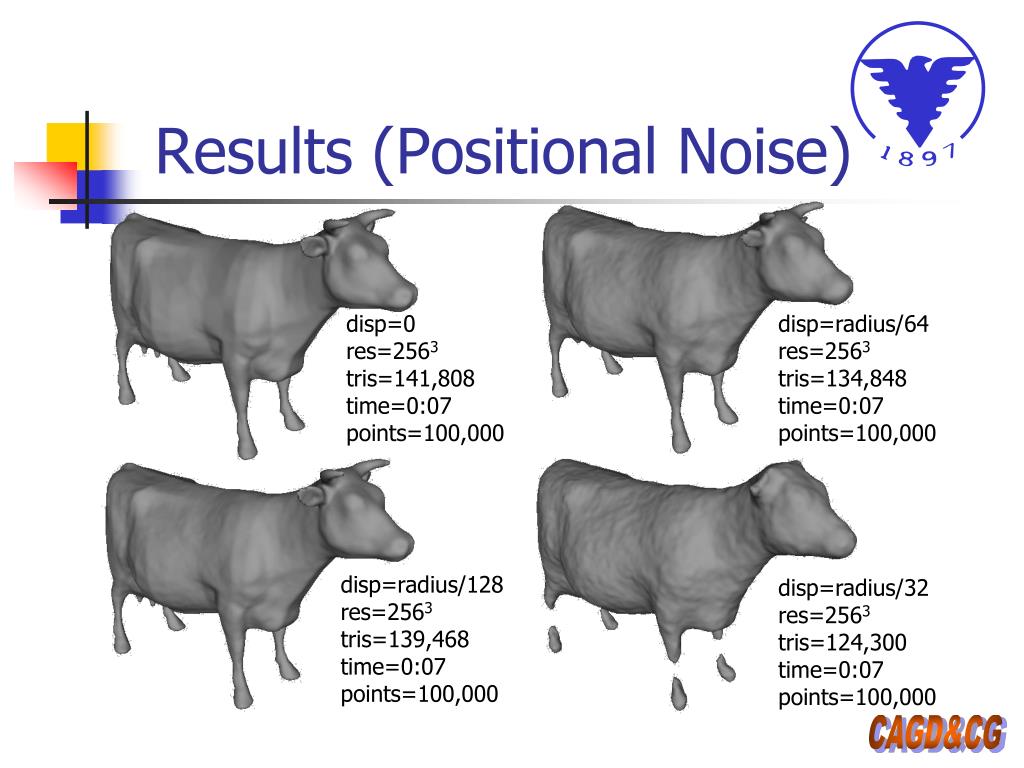 Results (Positional Noise)

1891

disp=0
res=$256^3$
tris=141,808
time=0:07
points=100,000

disp=radius/64
res=$256^3$
tris=134,848
time=0:07
points=100,000

disp=radius/128
res=$256^3$
tris=139,468
time=0:07
points=100,000

disp=radius/32
res=$256^3$
tris=124,300
time=0:07
points=100,000

CAGD&CG